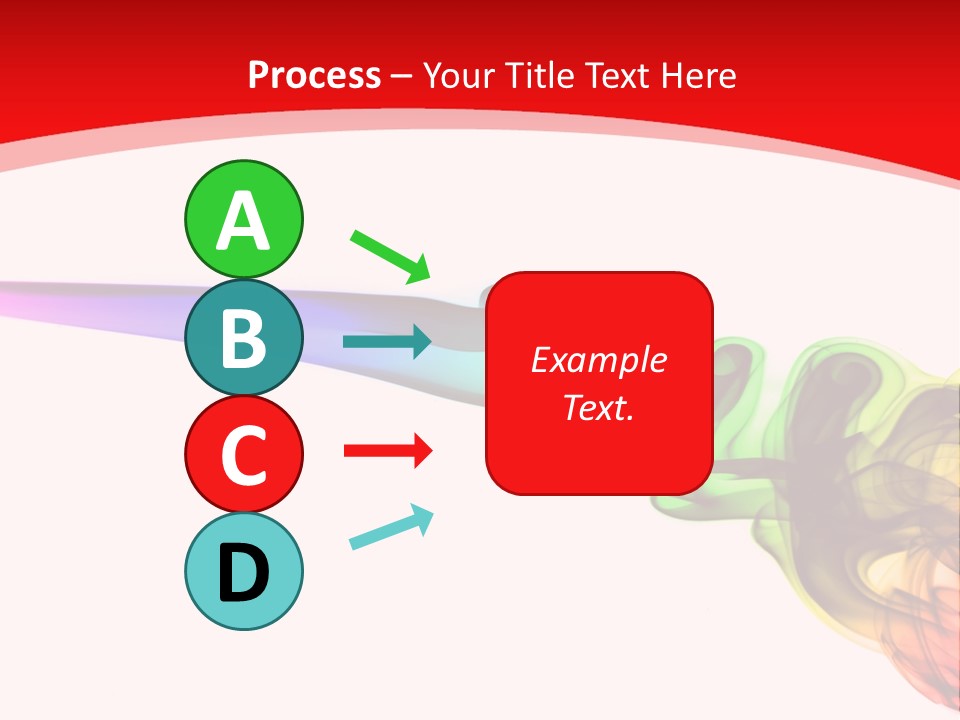 Process – Your Title Text Here

A

B

C

D

Example Text.